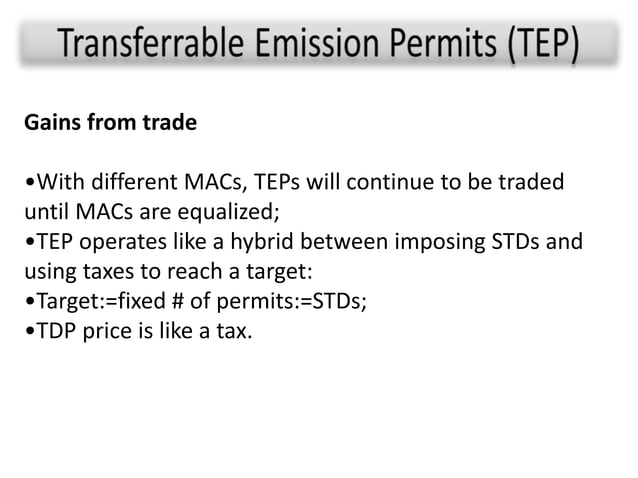 Transferrable Emission Permits (TEP)

Gains from trade

•With different MACs, TEPs will continue to be traded until MACs are equalized;
•TEP operates like a hybrid between imposing STDs and using taxes to reach a target:
•Target:=fixed # of permits:=STDs;
•TDP price is like a tax.